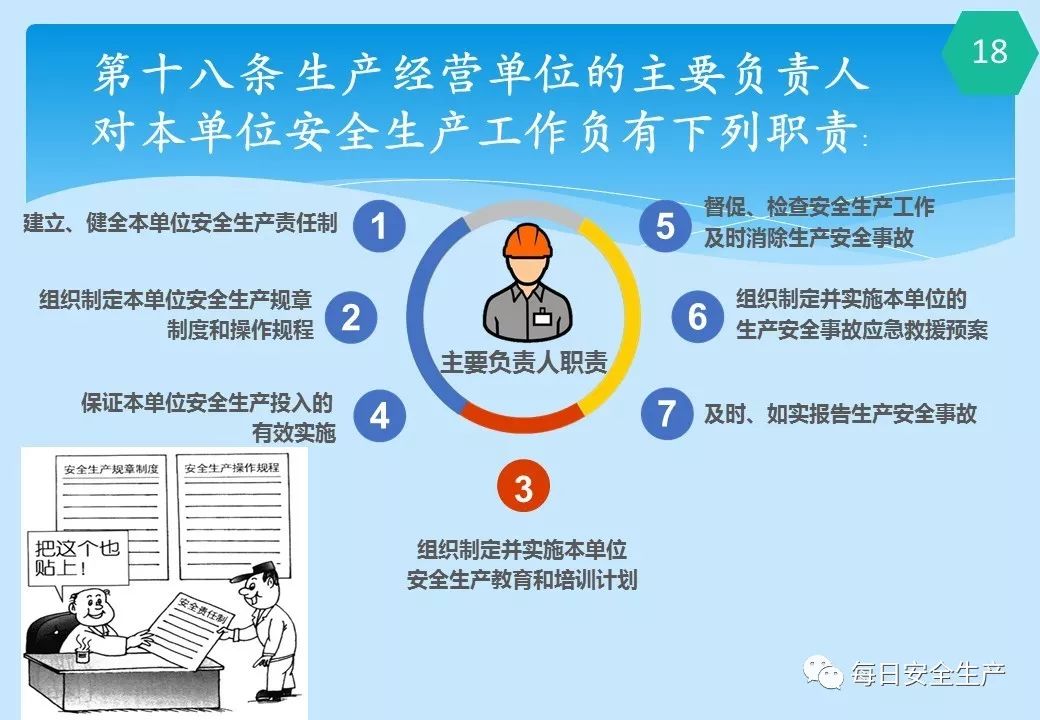 18

第十八条生产经营单位的主要负责人对本单位安全生产工作负有下列职责：

建立、健全本单位安全生产责任制 1

组织制定本单位安全生产规章制度和操作规程 2

保证本单位安全生产投入的有效实施 4

主要负责人职责

5 督促、检查安全生产工作及时消除生产安全事故

6 组织制定并实施本单位的生产安全事故应急救援预案

7 及时、如实报告生产安全事故

3

组织制定并实施本单位安全生产教育和培训计划

安全生产规章制度

安全生产操作规程

把这个也贴上！

安全责任制

每日安全生产